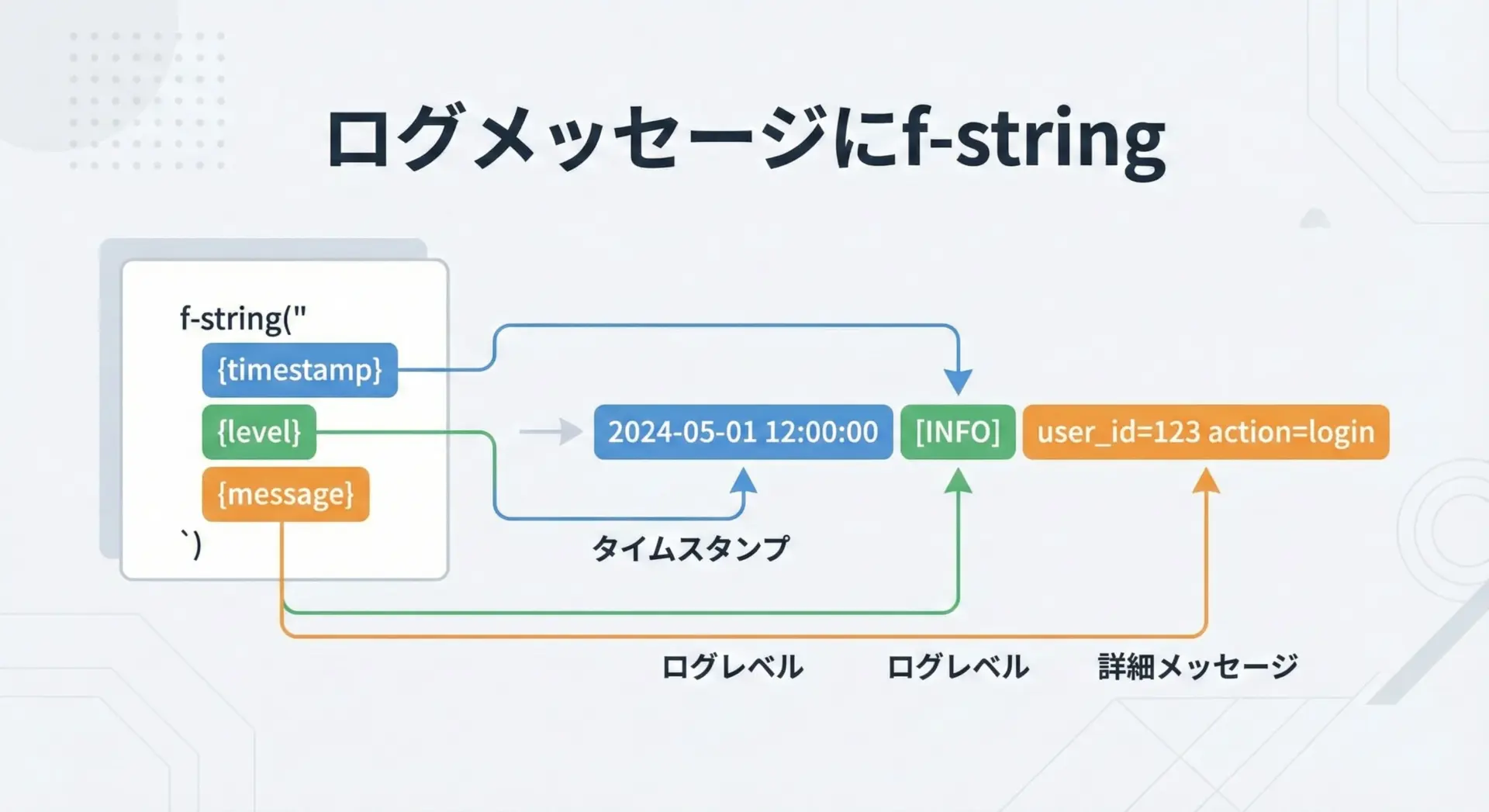 ログメッセージにf-string

f-string("
{timestamp}
{level}
{message}
`)

2024-05-01 12:00:00 [INFO] user_id=123 action=login

タイムスタンプ

ログレベル ログレベル 詳細メッセージ